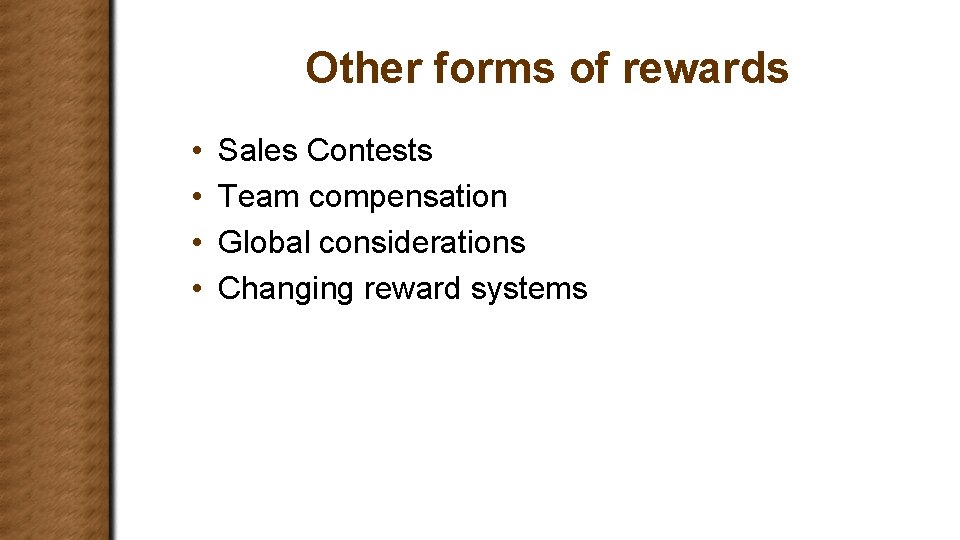 Other forms of rewards

• Sales Contests
• Team compensation
• Global considerations
• Changing reward systems